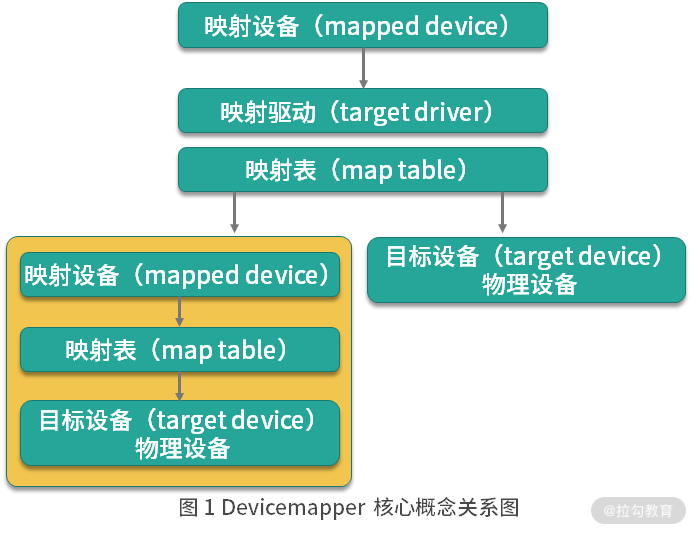 映射设备（mapped device）

映射驱动（target driver）

映射表（map table）

映射设备（mapped device）

映射表（map table）

目标设备（target device）
物理设备

目标设备（target device）
物理设备

图 1 Devicemapper 核心概念关系图

@拉勾教育